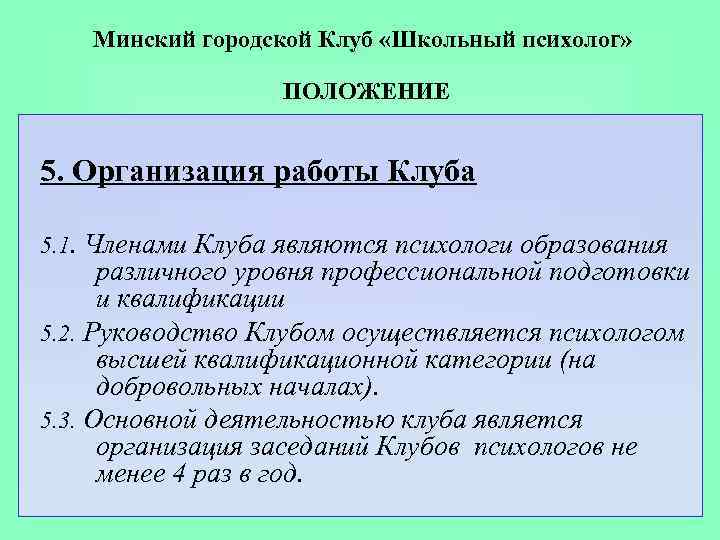 Минский городской Клуб «Школьный психолог»

ПОЛОЖЕНИЕ

5. Организация работы Клуба

5.1. Членами Клуба являются психологи образования различного уровня профессиональной подготовки и квалификации

5.2. Руководство Клубом осуществляется психологом высшей квалификационной категории (на добровольных началах).

5.3. Основной деятельностью клуба является организация заседаний Клубов психологов не менее 4 раз в год.